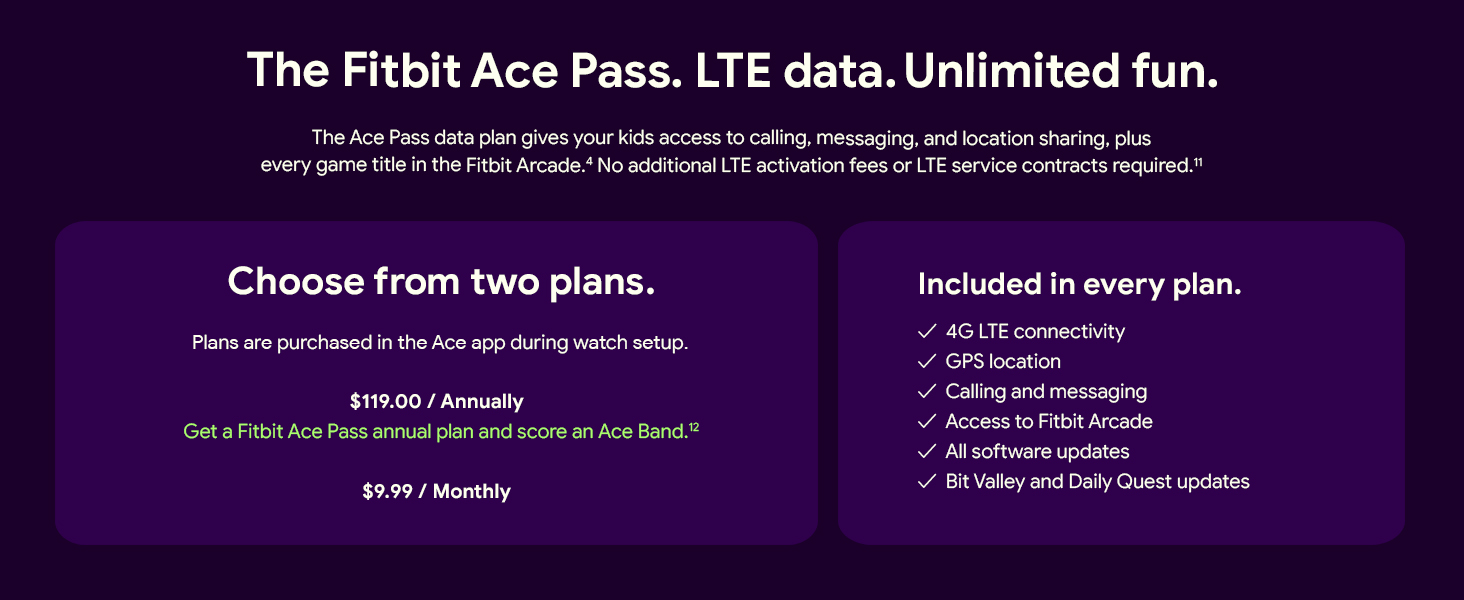 The Fitbit Ace Pass. LTE data. Unlimited fun.

The Ace Pass data plan gives your kids access to calling, messaging, and location sharing, plus every game title in the Fitbit Arcade.$^{4}$ No additional LTE activation fees or LTE service contracts required.$^{11}$

Choose from two plans.

Plans are purchased in the Ace app during watch setup.

$119.00 / Annually
Get a Fitbit Ace Pass annual plan and score an Ace Band.$^{12}$

$9.99 / Monthly

Included in every plan.

✓ 4G LTE connectivity
✓ GPS location
✓ Calling and messaging
✓ Access to Fitbit Arcade
✓ All software updates
✓ Bit Valley and Daily Quest updates